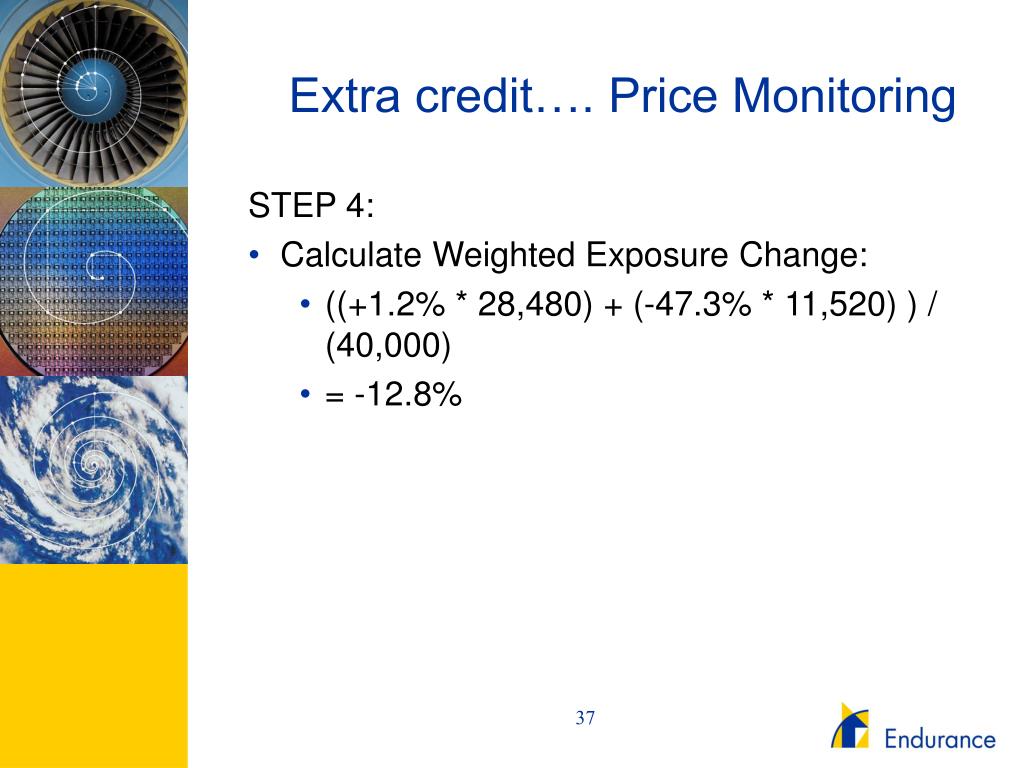 Extra credit…. Price Monitoring

STEP 4:

• Calculate Weighted Exposure Change:

• ((+1.2% * 28,480) + (-47.3% * 11,520) ) / (40,000)

• = -12.8%

37

Endurance